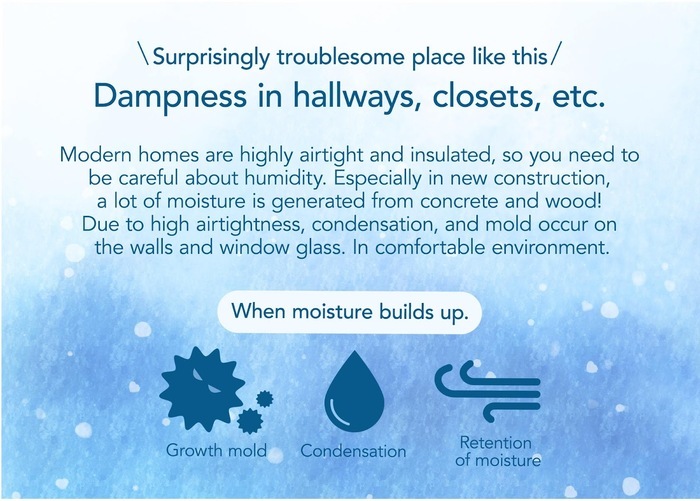 \Surprisingly troublesome place like this/

Dampness in hallways, closets, etc.

Modern homes are highly airtight and insulated, so you need to be careful about humidity. Especially in new construction, a lot of moisture is generated from concrete and wood! Due to high airtightness, condensation, and mold occur on the walls and window glass. In comfortable environment.

When moisture builds up.

Growth mold

Condensation

Retention of moisture